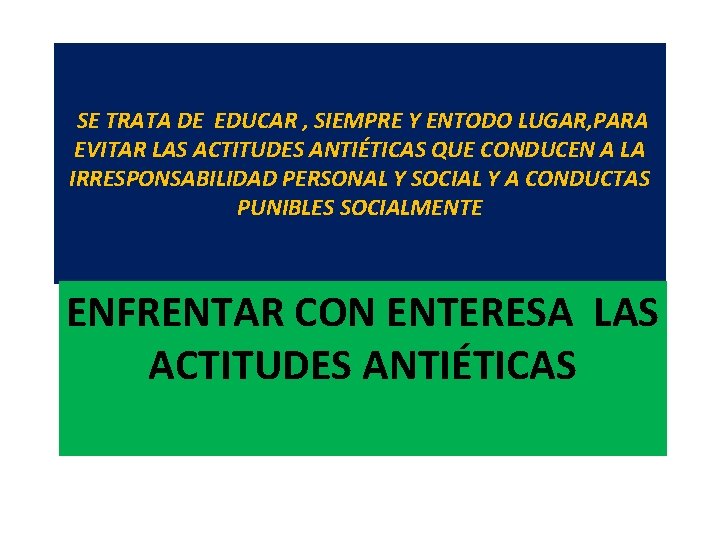 SE TRATA DE EDUCAR , SIEMPRE Y ENTODO LUGAR,PARA EVITAR LAS ACTITUDES ANTIÉTICAS QUE CONDUCEN A LA IRRESPONSABILIDAD PERSONAL Y SOCIAL Y A CONDUCTAS PUNIBLES SOCIALMENTE

ENFRENTAR CON ENTERESA LAS ACTITUDES ANTIÉTICAS